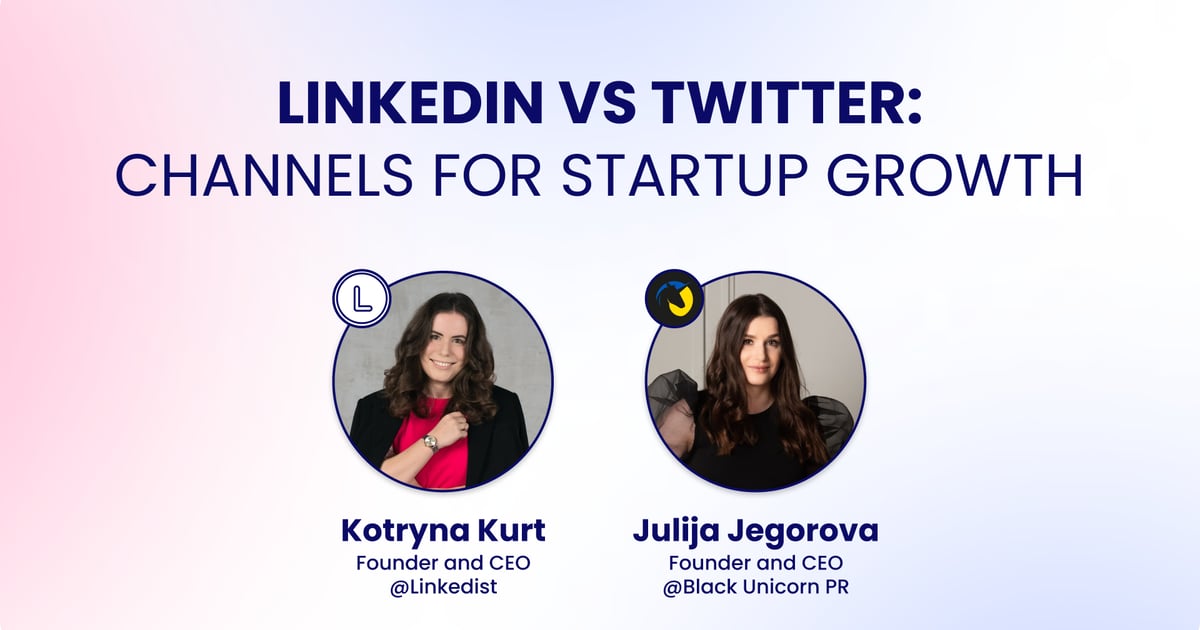 LINKEDIN VS TWITTER:
CHANNELS FOR STARTUP GROWTH

L

Kotryna Kurt
Founder and CEO
@Linkedist

Julija Jegorova
Founder and CEO
@Black Unicorn PR